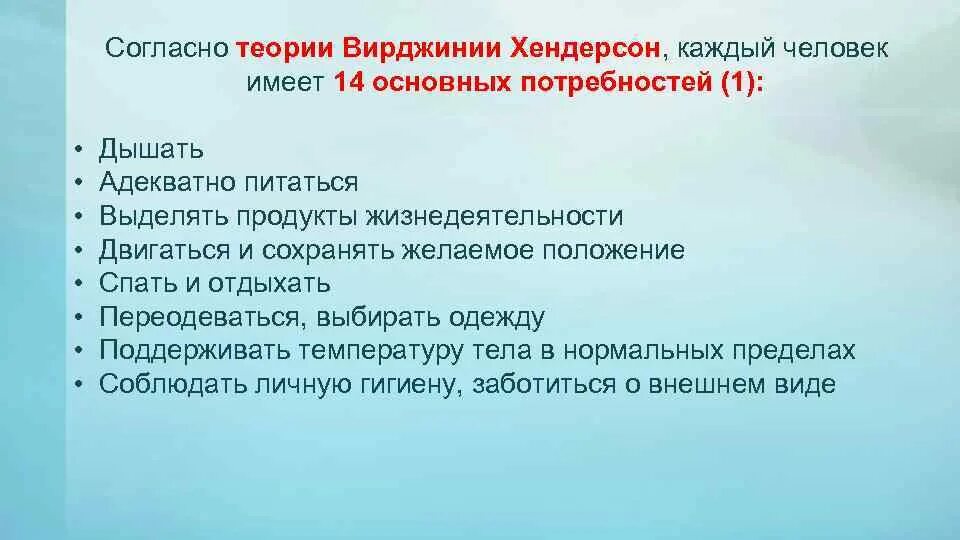 Согласно теории Вирджинии Хендерсон, каждый человек имеет 14 основных потребностей (1):

• Дышать
• Адекватно питаться
• Выделять продукты жизнедеятельности
• Двигаться и сохранять желаемое положение
• Спать и отдыхать
• Переодеваться, выбирать одежду
• Поддерживать температуру тела в нормальных пределах
• Соблюдать личную гигиену, заботиться о внешнем виде